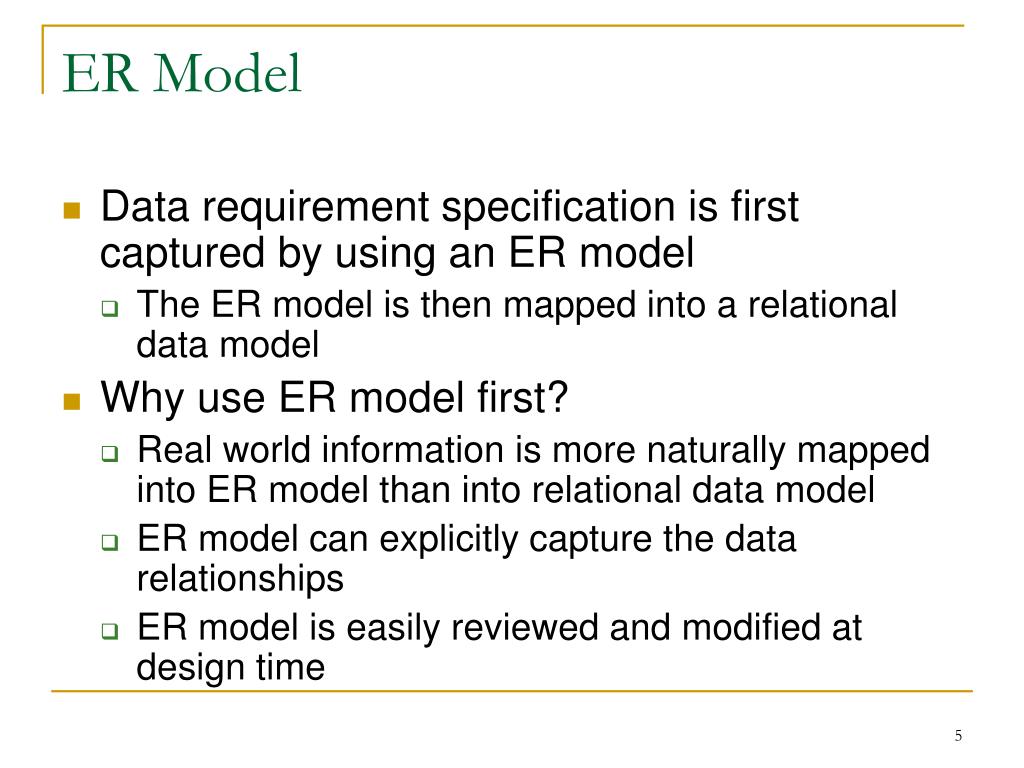 ER Model

Data requirement specification is first captured by using an ER model

The ER model is then mapped into a relational data model

Why use ER model first?

Real world information is more naturally mapped into ER model than into relational data model

ER model can explicitly capture the data relationships

ER model is easily reviewed and modified at design time

5